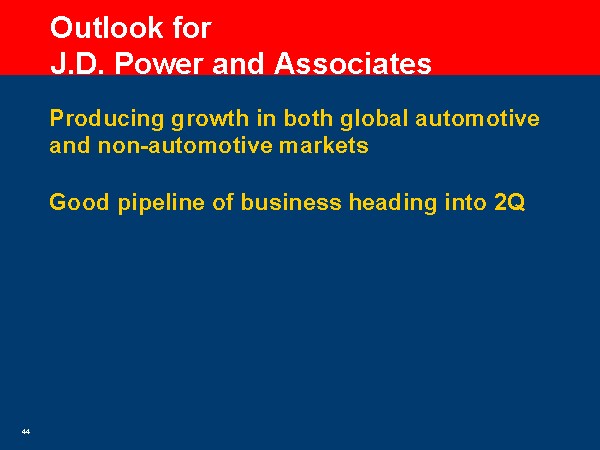 Outlook for
J.D. Power and Associates

Producing growth in both global automotive and non-automotive markets

Good pipeline of business heading into 2Q

44